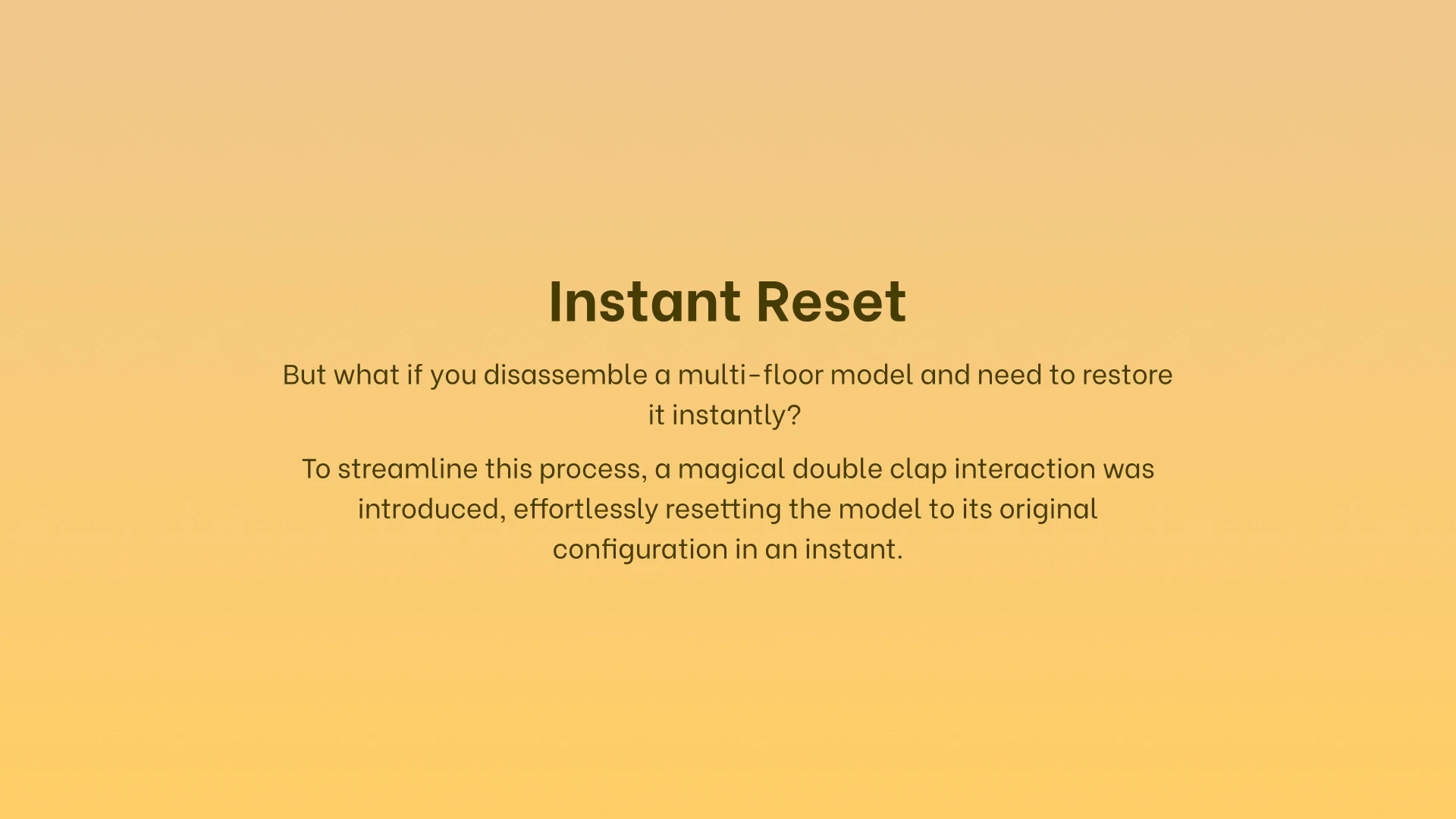 Instant Reset

But what if you disassemble a multi-floor model and need to restore it instantly?

To streamline this process, a magical double clap interaction was introduced, effortlessly resetting the model to its original configuration in an instant.